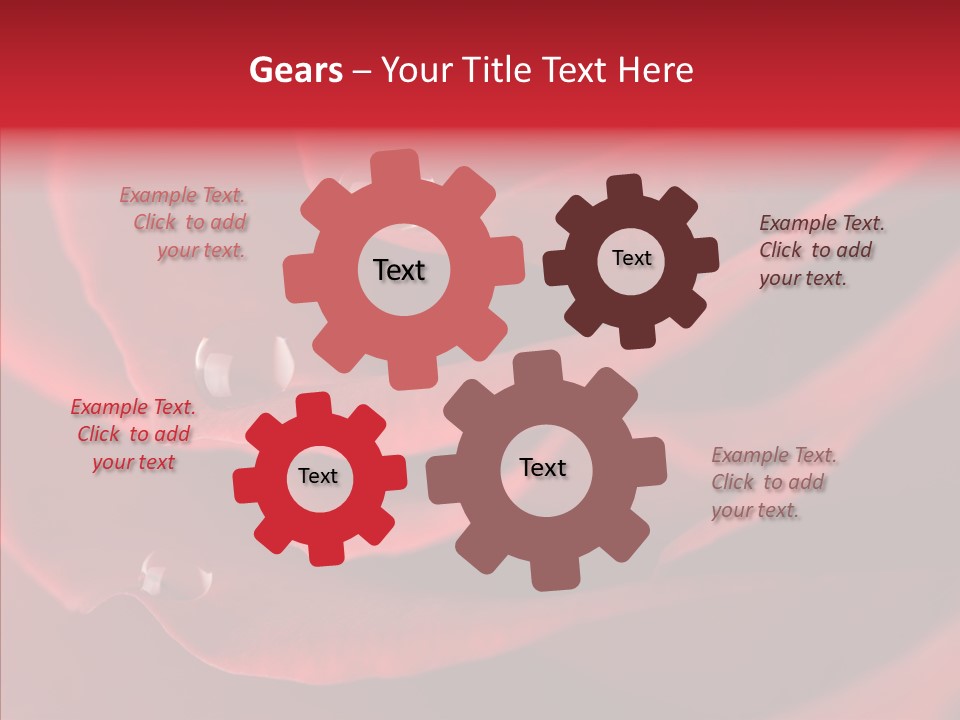 Gears – Your Title Text Here

Example Text. Click to add your text.

Text

Text

Example Text. Click to add your text.

Example Text. Click to add your text

Text

Text

Example Text. Click to add your text.